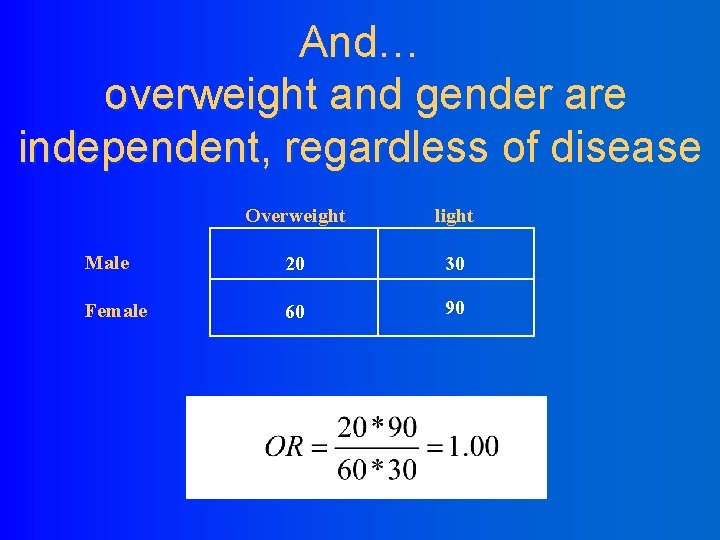 And…
overweight and gender are independent, regardless of disease

| | Overweight | light |
|---|---|---|
| Male | 20 | 30 |
| Female | 60 | 90 |

$OR = \frac{20*90}{60*30} = 1.00$